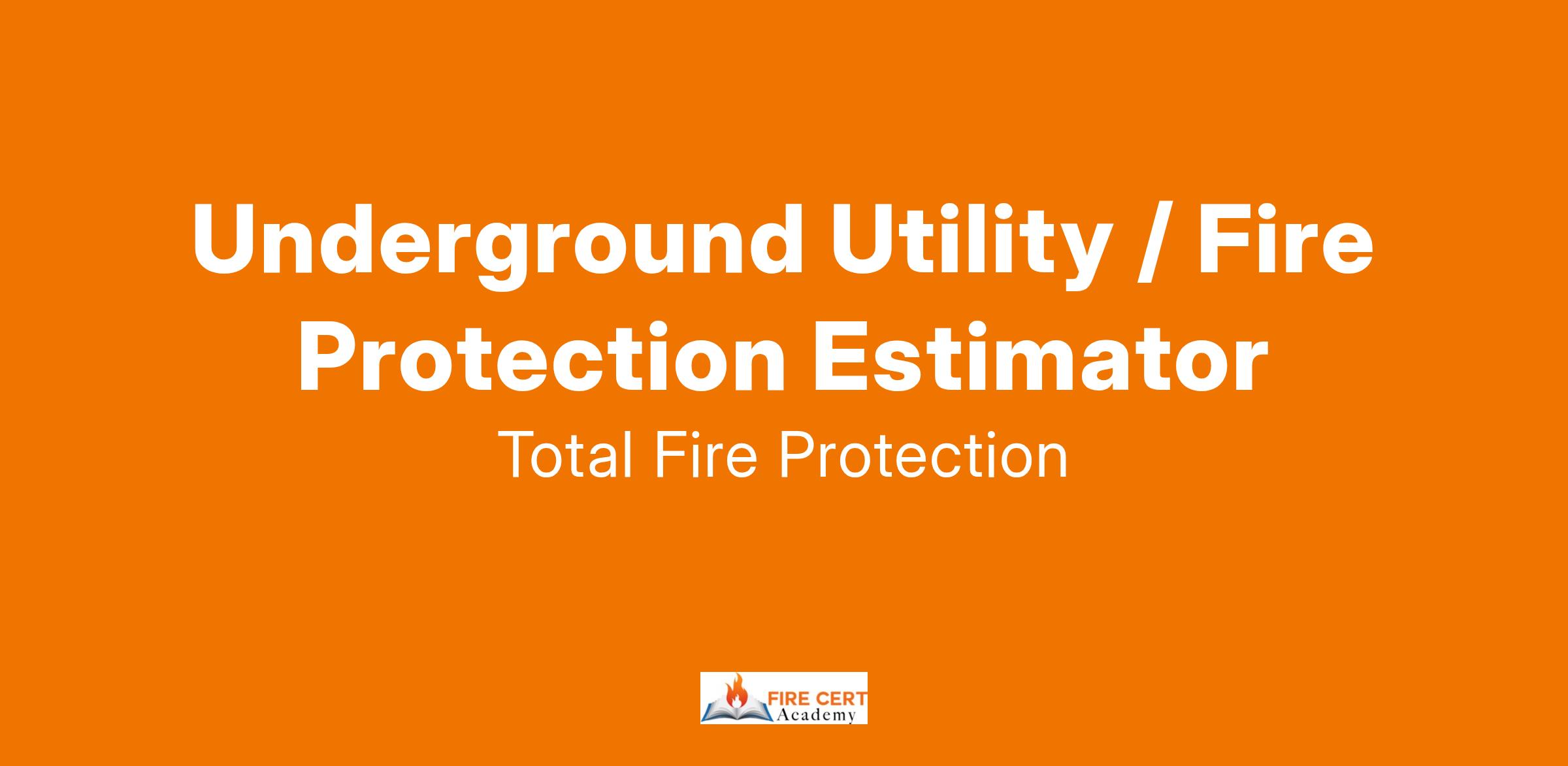 Underground Utility / Fire Protection Estimator

Total Fire Protection

FIRE CERT
Academy